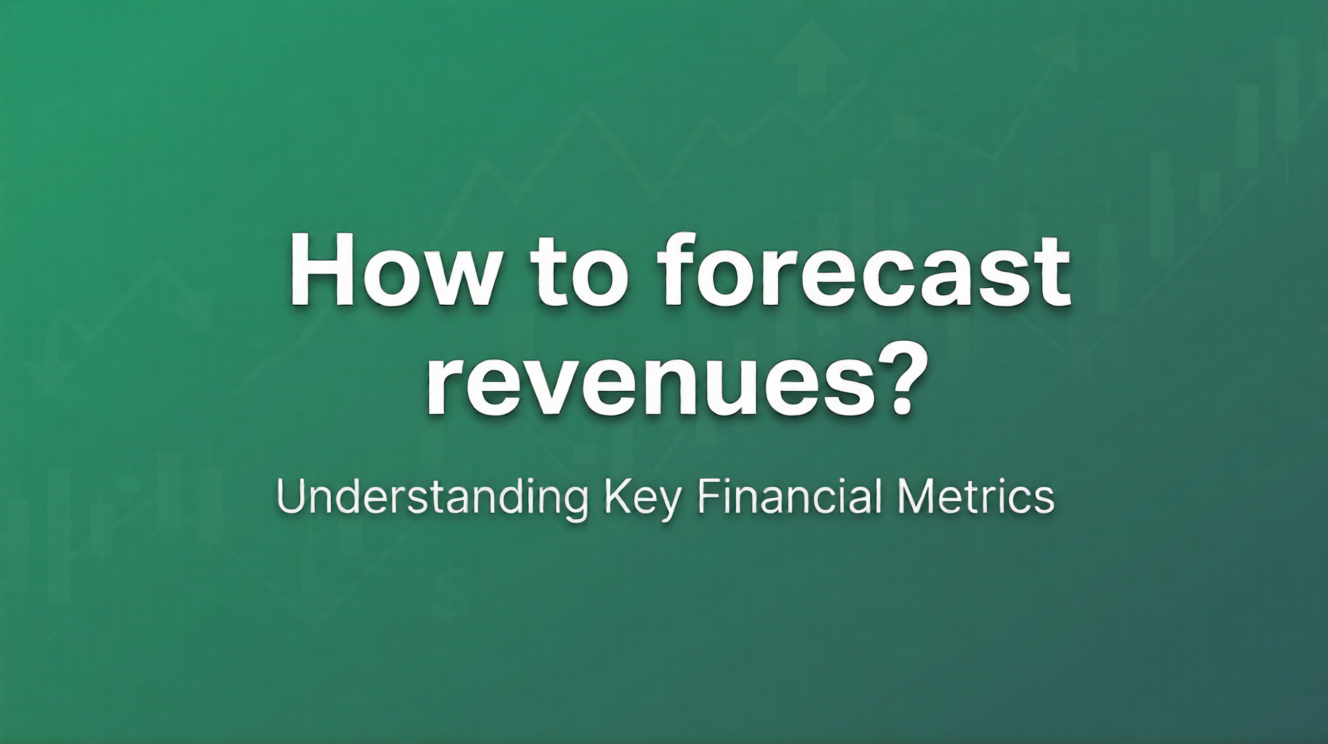 How to forecast revenues?

Understanding Key Financial Metrics